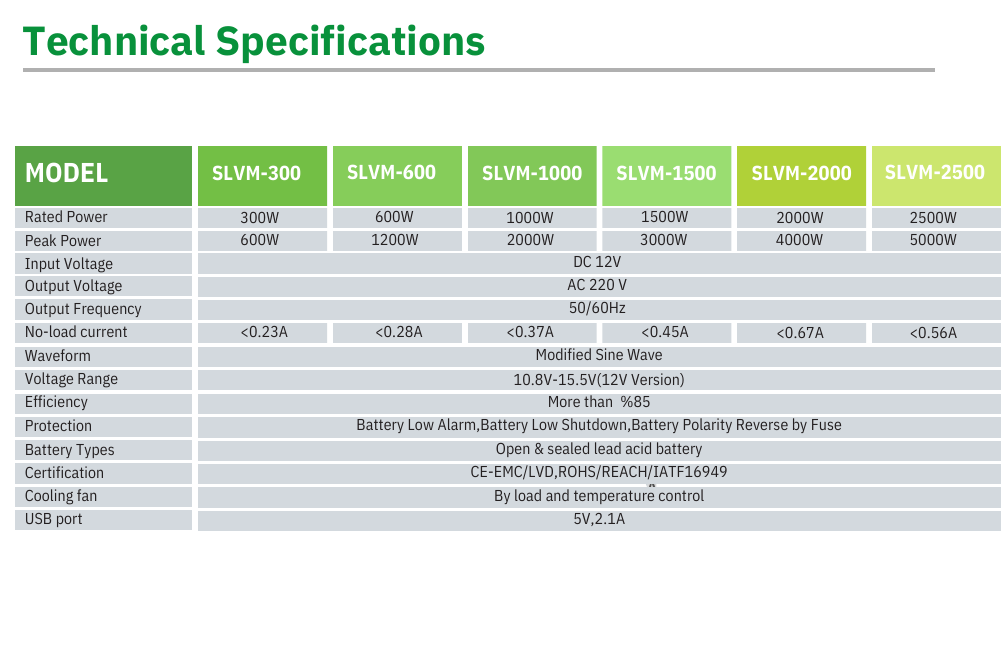 Technical Specifications

| MODEL | SLVM-300 | SLVM-600 | SLVM-1000 | SLVM-1500 | SLVM-2000 | SLVM-2500 |
|---|---|---|---|---|---|---|
| Rated Power | 300W | 600W | 1000W | 1500W | 2000W | 2500W |
| Peak Power | 600W | 1200W | 2000W | 3000W | 4000W | 5000W |
| Input Voltage | DC 12V | | | | | |
| Output Voltage | AC 220 V | | | | | |
| Output Frequency | 50/60Hz | | | | | |
| No-load current | <0.23A | <0.28A | <0.37A | <0.45A | <0.67A | <0.56A |
| Waveform | Modified Sine Wave | | | | | |
| Voltage Range | 10.8V-15.5V(12V Version) | | | | | |
| Efficiency | More than %85 | | | | | |
| Protection | Battery Low Alarm,Battery Low Shutdown,Battery Polarity Reverse by Fuse | | | | | |
| Battery Types | Open & sealed lead acid battery | | | | | |
| Certification | CE-EMC/LVD,ROHS/REACH/IATF16949 | | | | | |
| Cooling fan | By load and temperature control | | | | | |
| USB port | 5V,2.1A | | | | | |